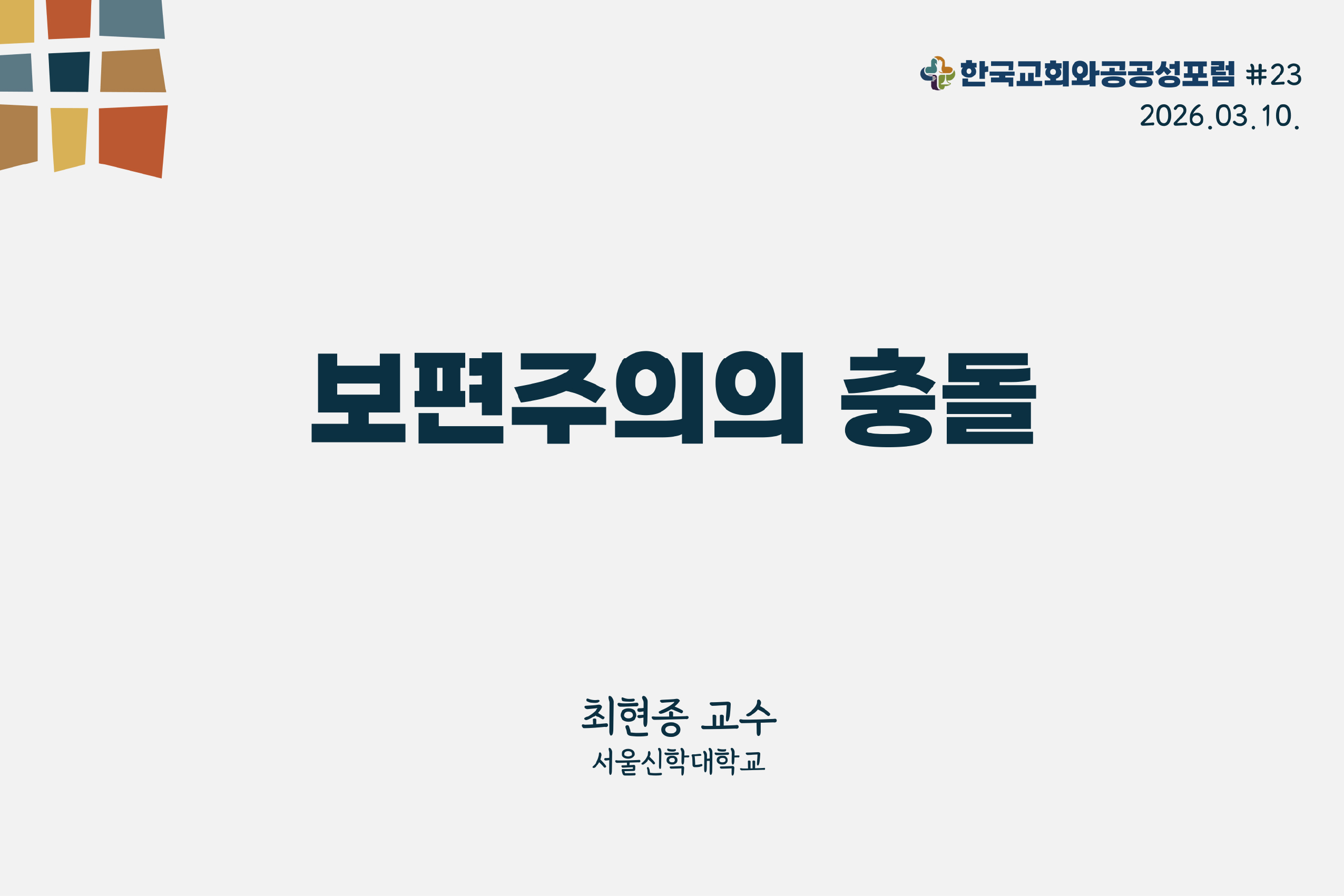 한국교회와공공성포럼 #23
2026.03.10.

보편주의의 충돌

최현종 교수
서울신학대학교